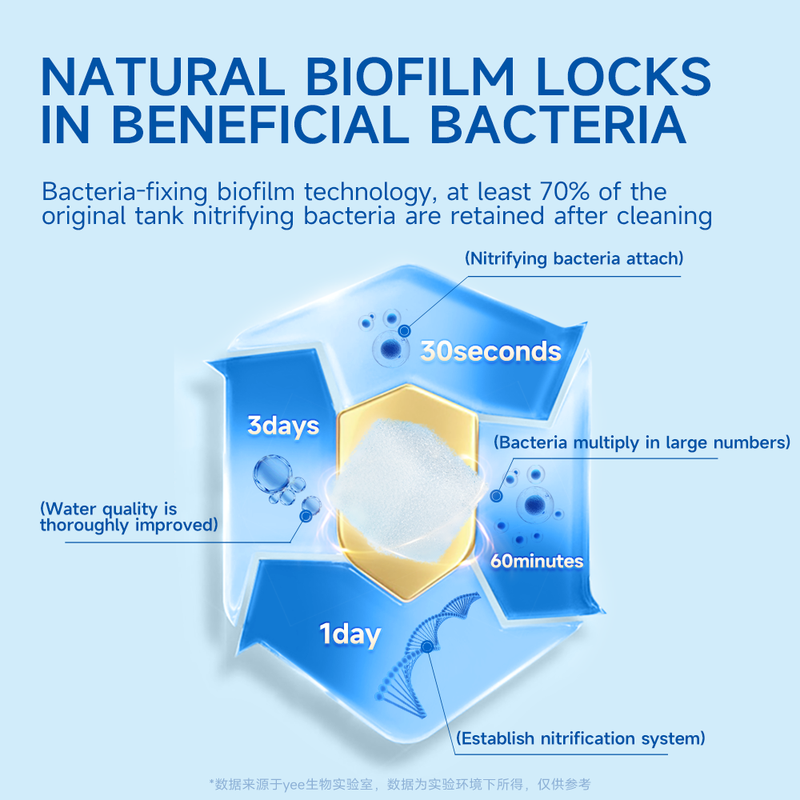 NATURAL BIOFILM LOCKS IN BENEFICIAL BACTERIA

Bacteria-fixing biofilm technology, at least 70% of the original tank nitrifying bacteria are retained after cleaning

(Nitrifying bacteria attach)

30seconds

3days

(Bacteria multiply in large numbers)

(Water quality is thoroughly improved)

60minutes

1day

(Establish nitrification system)

*数据来源于yee生物实验室，数据为实验环境下所得，仅供参考